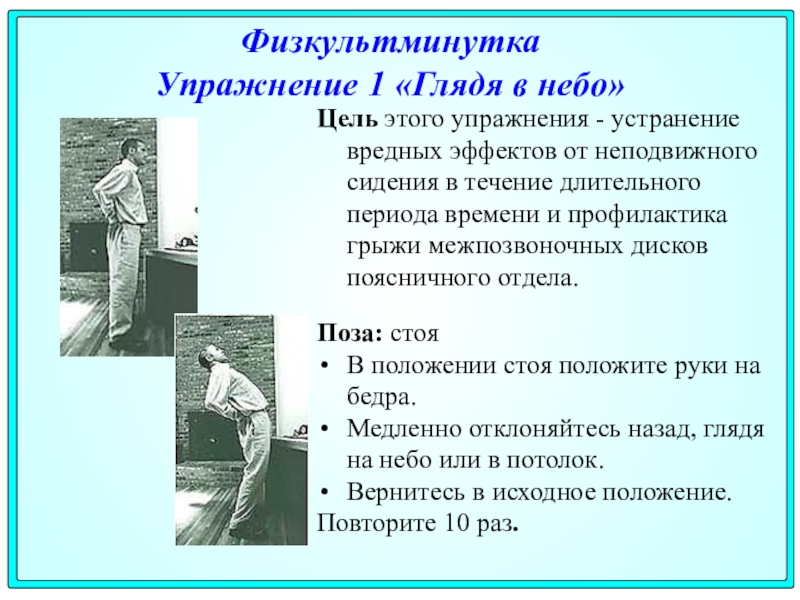 Физкультминутка
Упражнение 1 «Глядя в небо»

Цель этого упражнения - устранение вредных эффектов от неподвижного сидения в течение длительного периода времени и профилактика грыжи межпозвоночных дисков поясничного отдела.

Поза: стоя
• В положении стоя положите руки на бедра.
• Медленно отклоняйтесь назад, глядя на небо или в потолок.
• Вернитесь в исходное положение.
Повторите 10 раз.